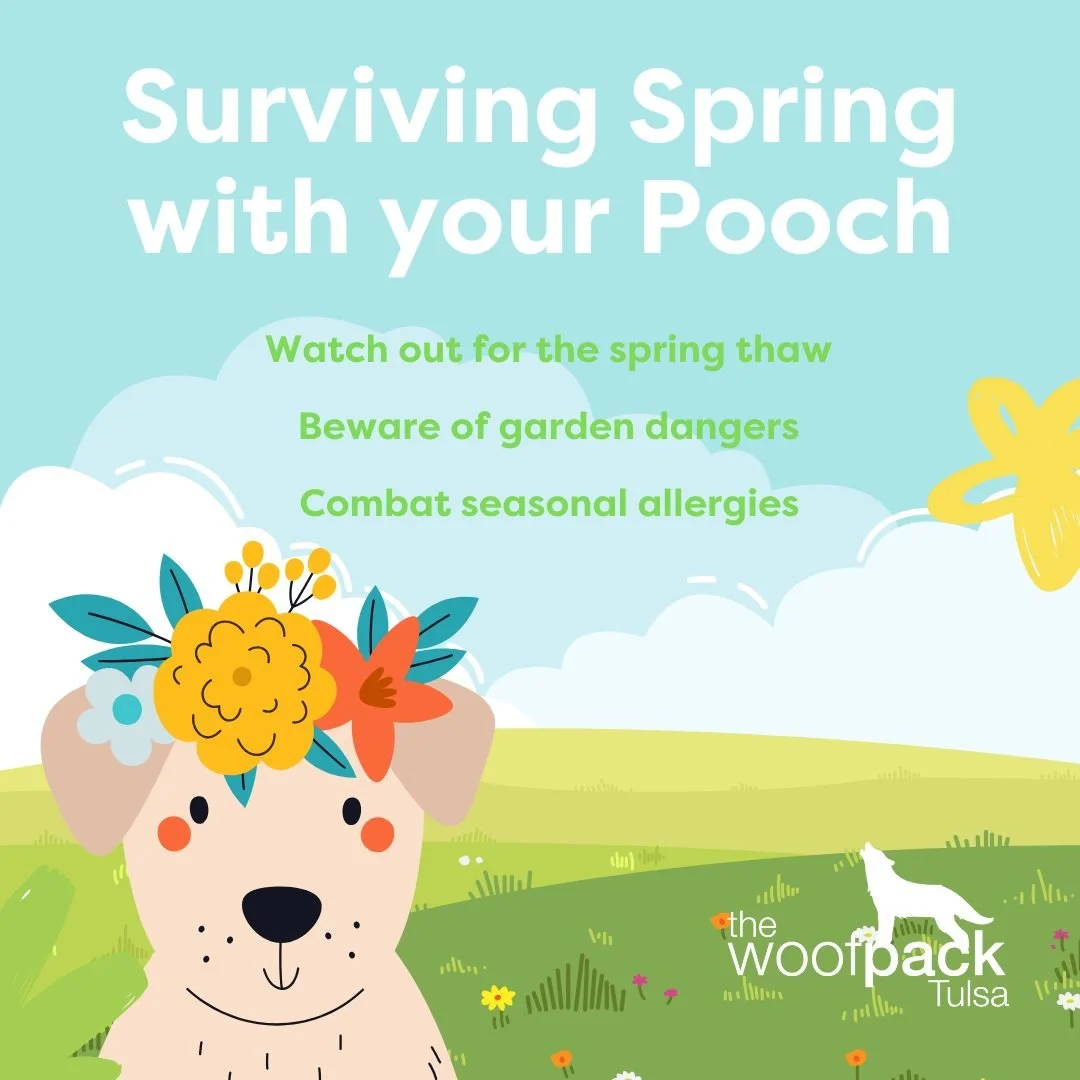 Surviving Spring with your Pooch

Watch out for the spring thaw

Beware of garden dangers

Combat seasonal allergies

the woofpack Tulsa